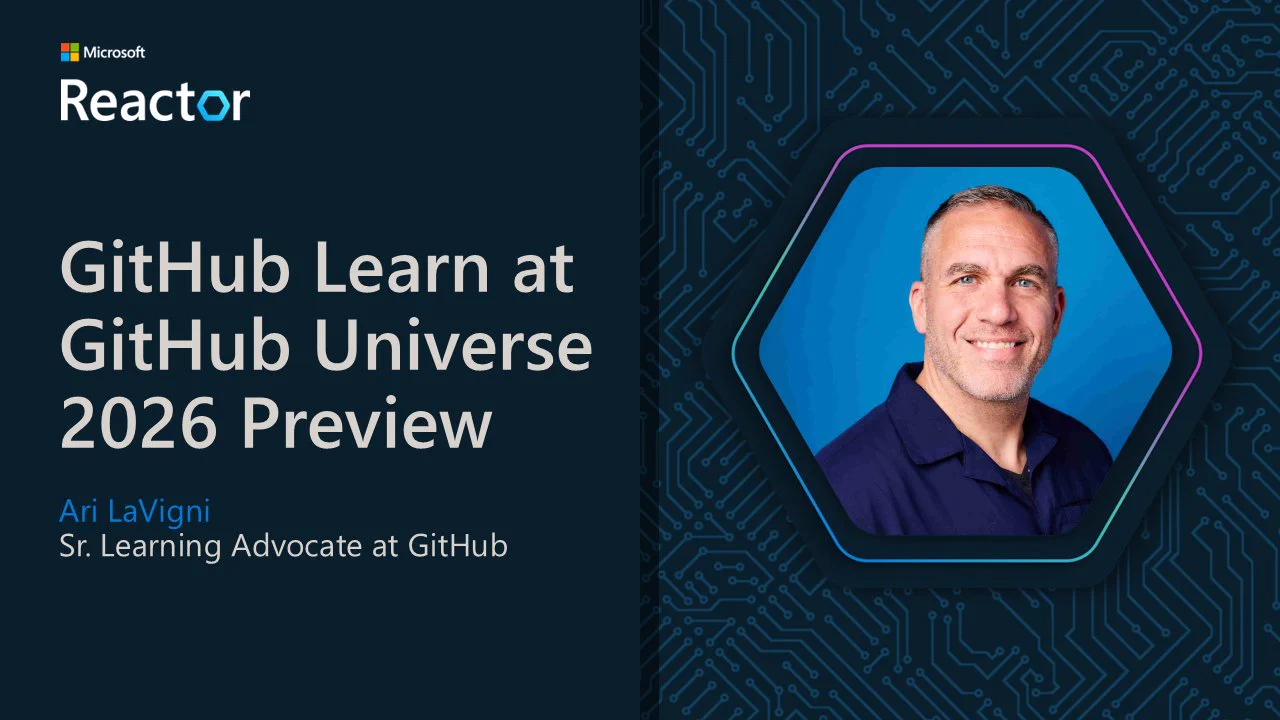 Microsoft
Reactor

GitHub Learn at GitHub Universe 2026 Preview

Ari LaVigni
Sr. Learning Advocate at GitHub